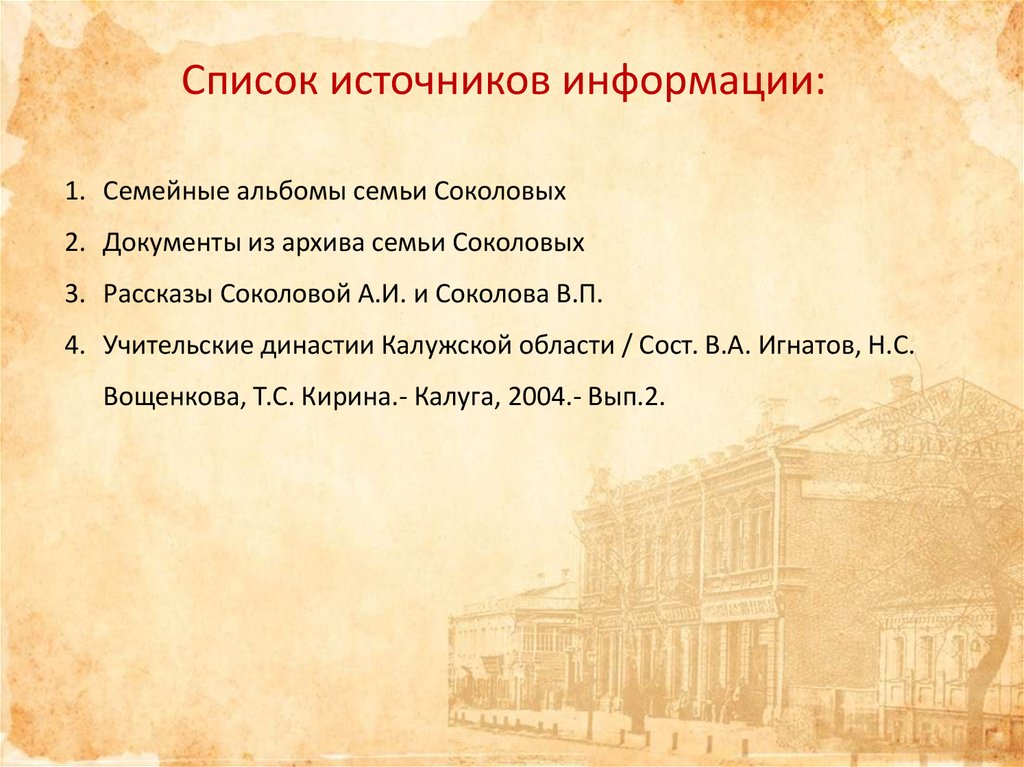 Список источников информации:

1. Семейные альбомы семьи Соколовых

2. Документы из архива семьи Соколовых

3. Рассказы Соколовой А.И. и Соколова В.П.

4. Учительские династии Калужской области / Сост. В.А. Игнатов, Н.С. Вощенкова, Т.С. Кирина.- Калуга, 2004.- Вып.2.